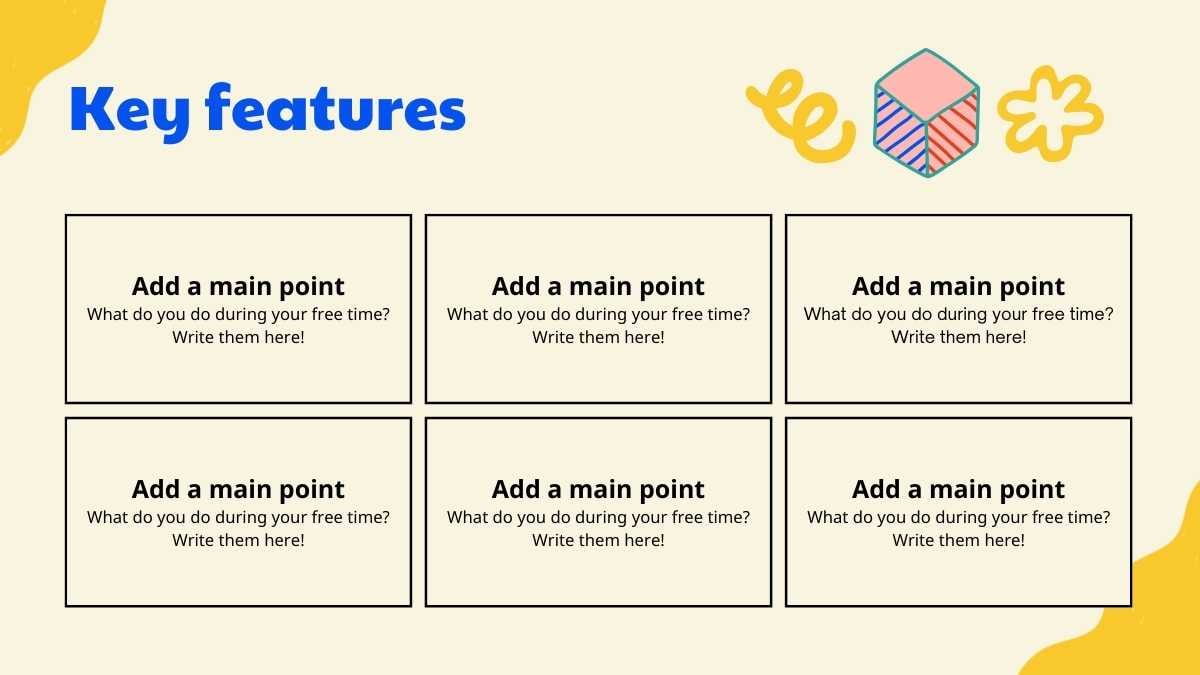 Key features

Add a main point
What do you do during your free time? Write them here!

Add a main point
What do you do during your free time? Write them here!

Add a main point
What do you do during your free time? Write them here!

Add a main point
What do you do during your free time? Write them here!

Add a main point
What do you do during your free time? Write them here!

Add a main point
What do you do during your free time? Write them here!